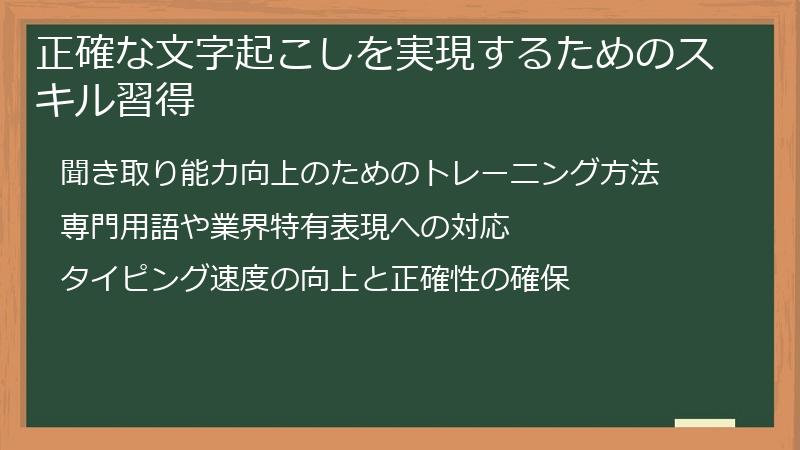 正確な文字起こしを実現するためのスキル習得

聞き取り能力向上のためのトレーニング方法

専門用語や業界特有表現への対応

タイピング速度の向上と正確性の確保